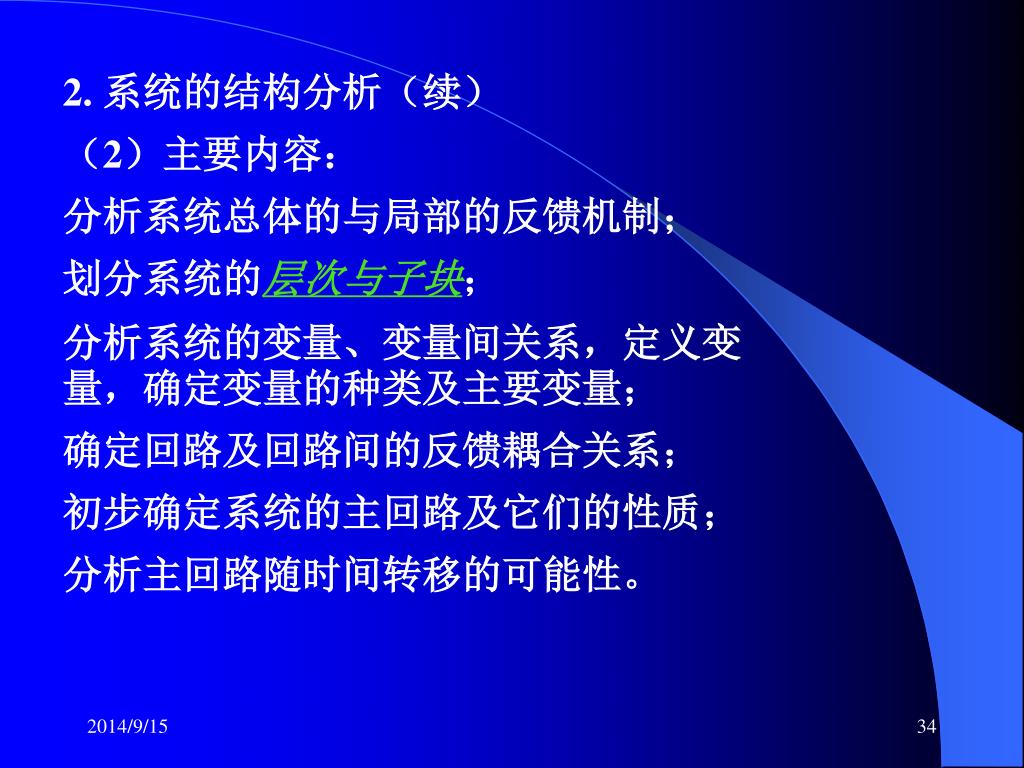 2. 系统的结构分析（续）

（2）主要内容：

分析系统总体的与局部的反馈机制；

划分系统的层次与子块；

分析系统的变量、变量间关系，定义变量，确定变量的种类及主要变量；

确定回路及回路间的反馈耦合关系；

初步确定系统的主回路及它们的性质；

分析主回路随时间转移的可能性。

2014/9/15

34